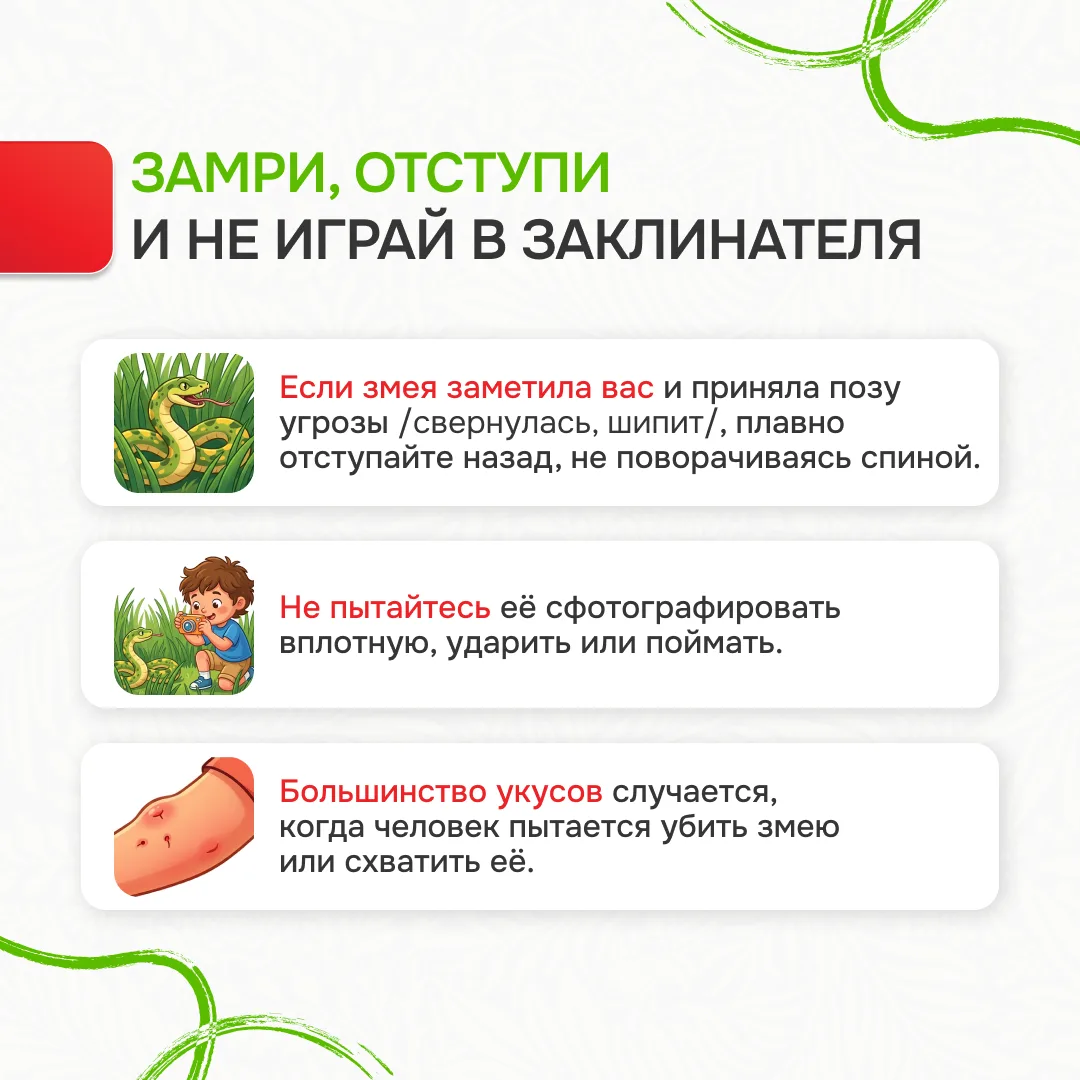 ЗАМРИ, ОТСТУПИ
И НЕ ИГРАЙ В ЗАКЛИНАТЕЛЯ

Если змея заметила вас и приняла позу угрозы /свернулась, шипит/, плавно отступайте назад, не поворачиваясь спиной.

Не пытайтесь её сфотографировать вплотную, ударить или поймать.

Большинство укусов случается, когда человек пытается убить змею или схватить её.